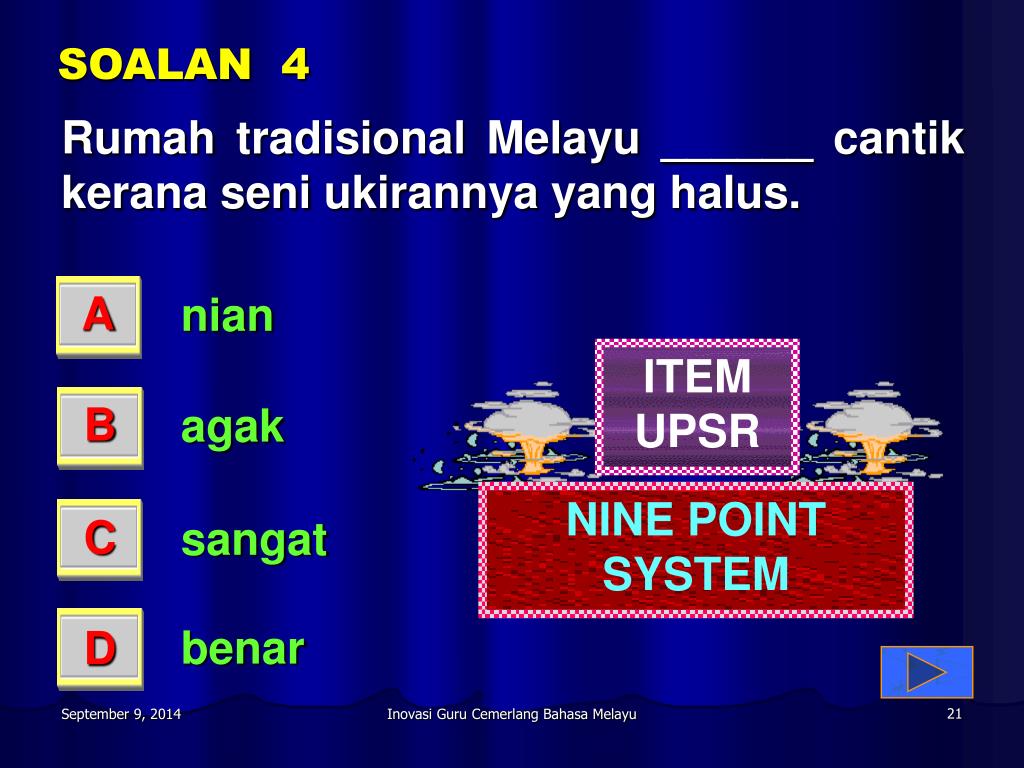 SOALAN 4

Rumah tradisional Melayu ______ cantik kerana seni ukirannya yang halus.

A nian

B agak

C sangat

D benar

ITEM UPSR

NINE POINT SYSTEM

September 9, 2014

Inovasi Guru Cemerlang Bahasa Melayu

21